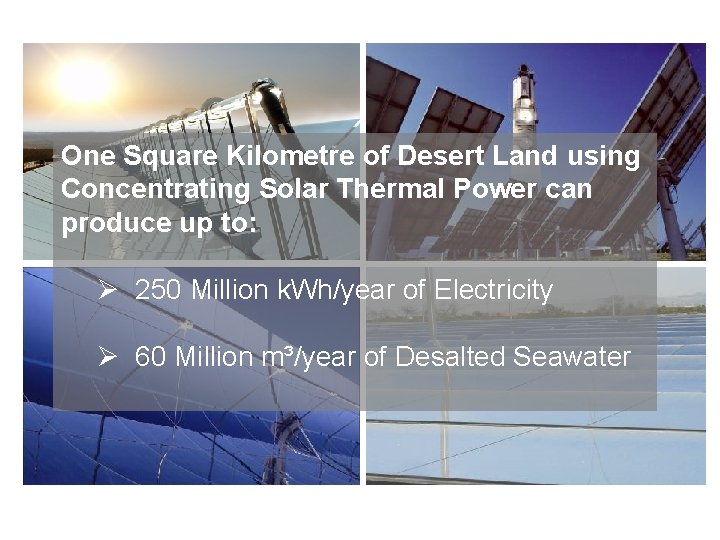 One Square Kilometre of Desert Land using Concentrating Solar Thermal Power can produce up to:

➢ 250 Million kWh/year of Electricity

➢ 60 Million m³/year of Desalted Seawater